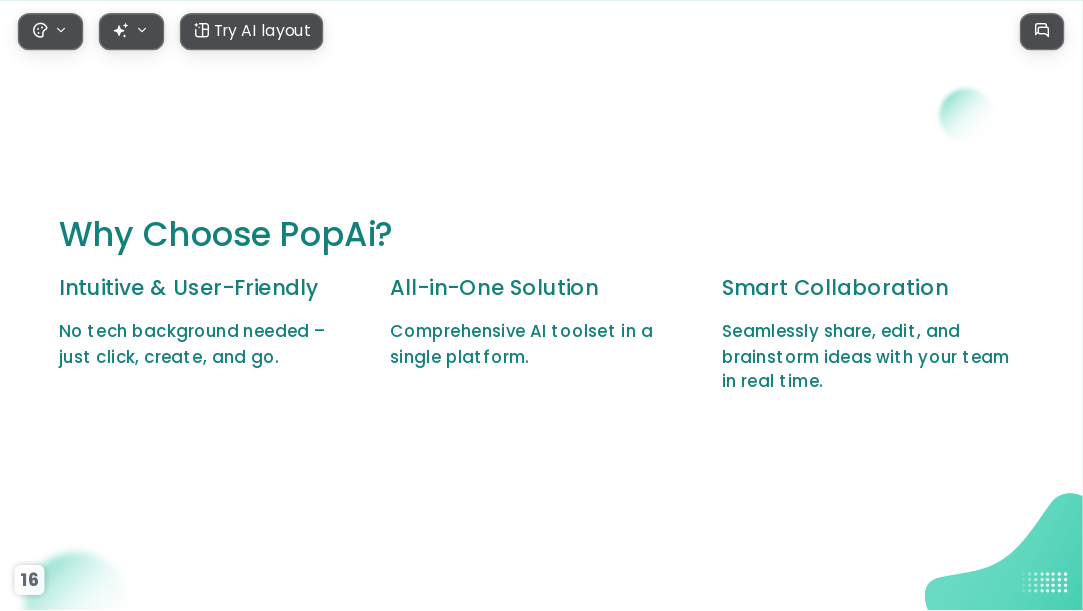 Try AI layout

Why Choose PopAi?

Intuitive & User-Friendly

No tech background needed – just click, create, and go.

All-in-One Solution

Comprehensive AI toolset in a single platform.

Smart Collaboration

Seamlessly share, edit, and brainstorm ideas with your team in real time.

16